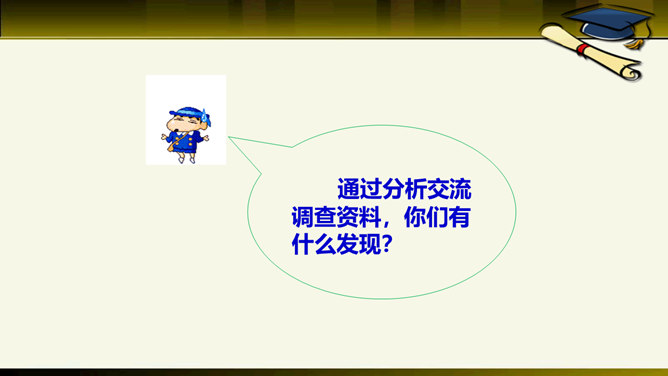 通过分析交流调查资料，你们有什么发现？